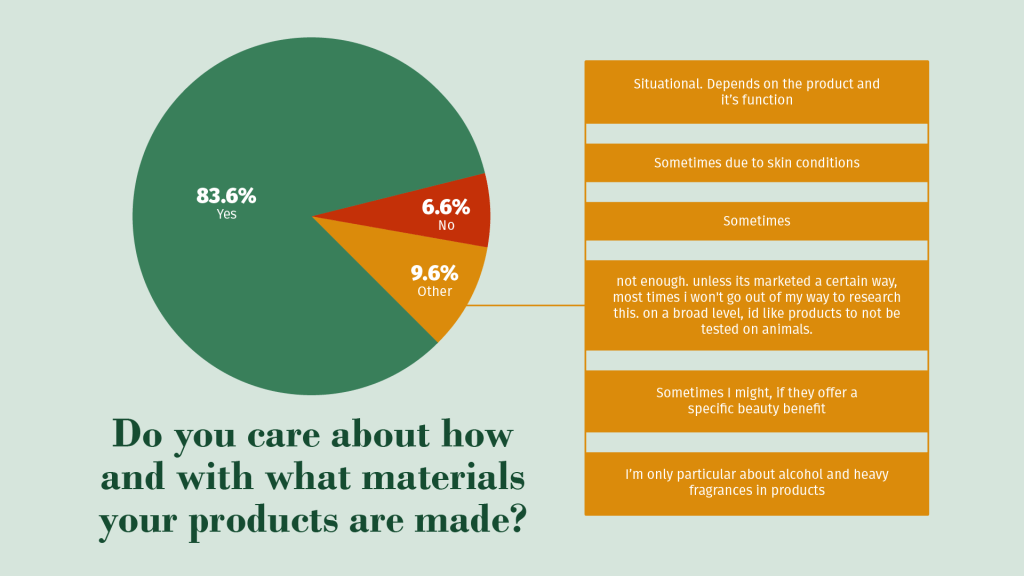 83.6%
Yes

6.6%
No

9.6%
Other

Do you care about how and with what materials your products are made?

Situational. Depends on the product and it's function

Sometimes due to skin conditions

Sometimes

not enough. unless its marketed a certain way, most times i won't go out of my way to research this. on a broad level, id like products to not be tested on animals.

Sometimes I might, if they offer a specific beauty benefit

I'm only particular about alcohol and heavy fragrances in products